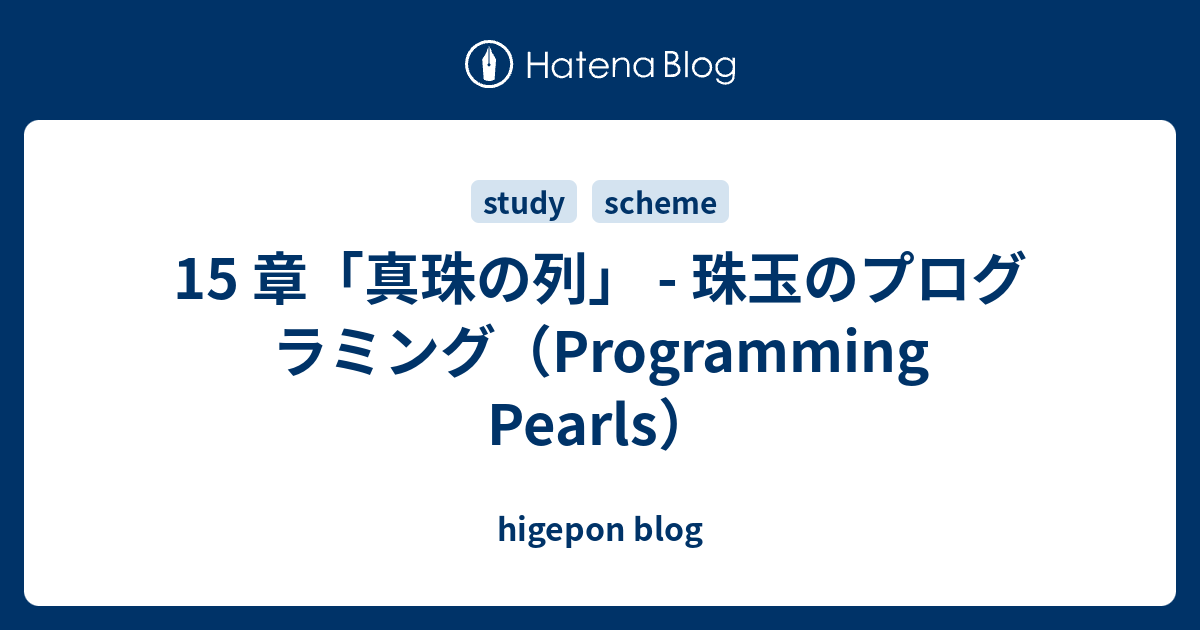 Hatena Blog

study scheme

15 章「真珠の列」 - 珠玉のプログラミング（Programming Pearls）

higepon blog